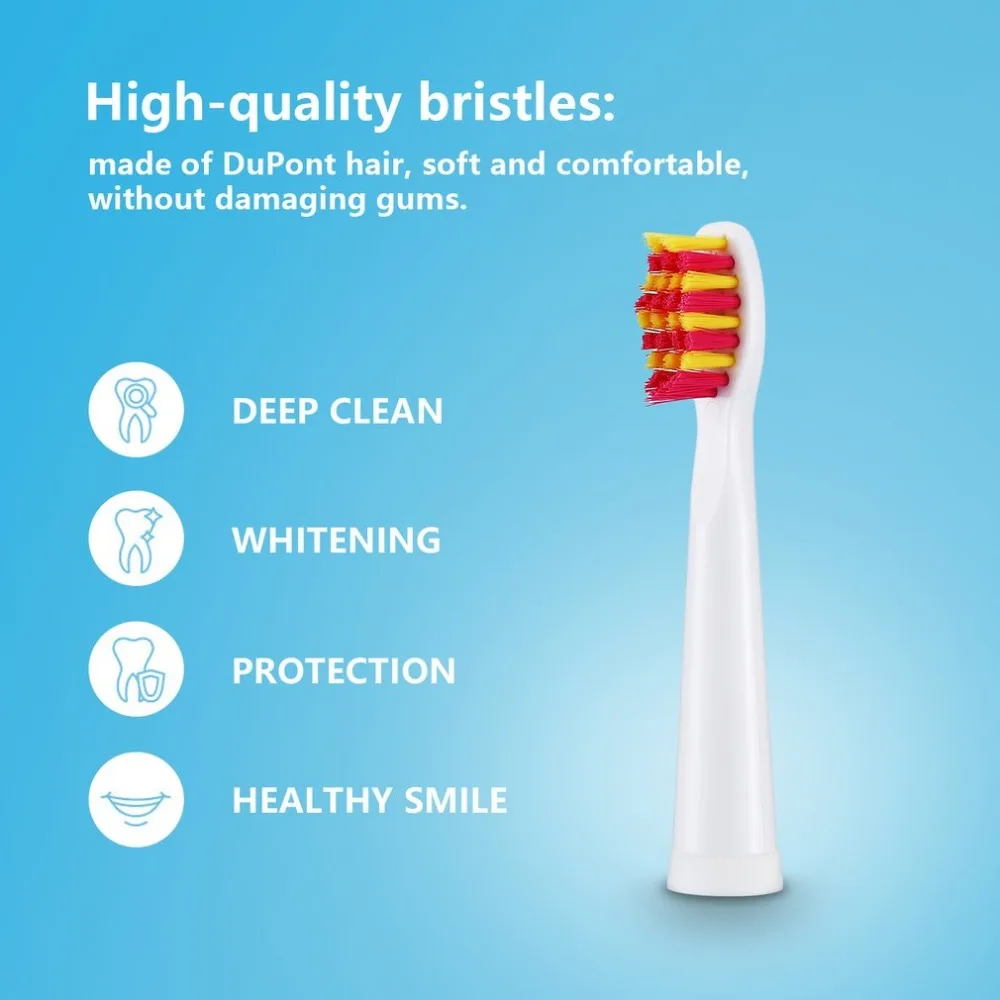 High-quality bristles:

made of DuPont hair, soft and comfortable, without damaging gums.

DEEP CLEAN

WHITENING

PROTECTION

HEALTHY SMILE